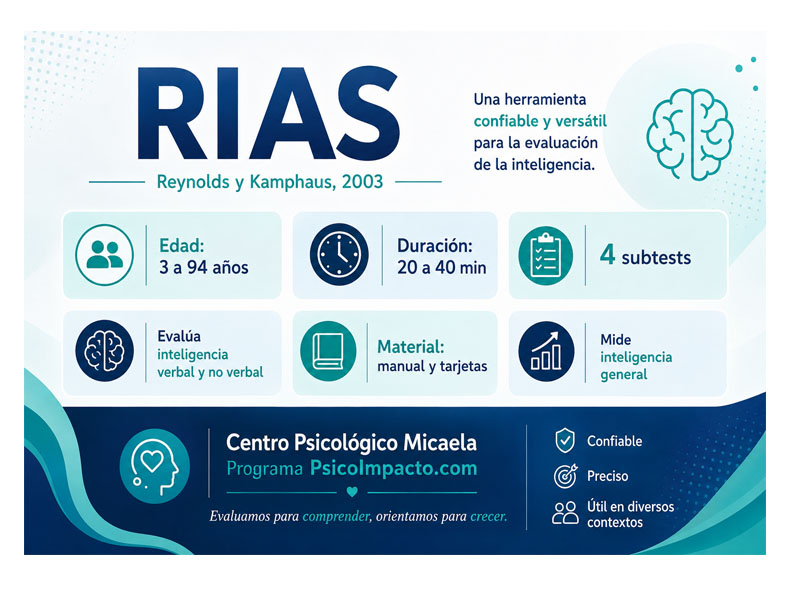 RIAS

Reynolds y Kamphaus, 2003

Una herramienta confiable y versátil para la evaluación de la inteligencia.

Edad:
3 a 94 años

Duración:
20 a 40 min

4 subtests

Evalúa inteligencia verbal y no verbal

Material:
manual y tarjetas

Mide inteligencia general

Centro Psicológico Micaela
Programa PsicoImpacto.com

Evaluamos para comprender, orientamos para crecer.

Confiable

Preciso

Útil en diversos contextos